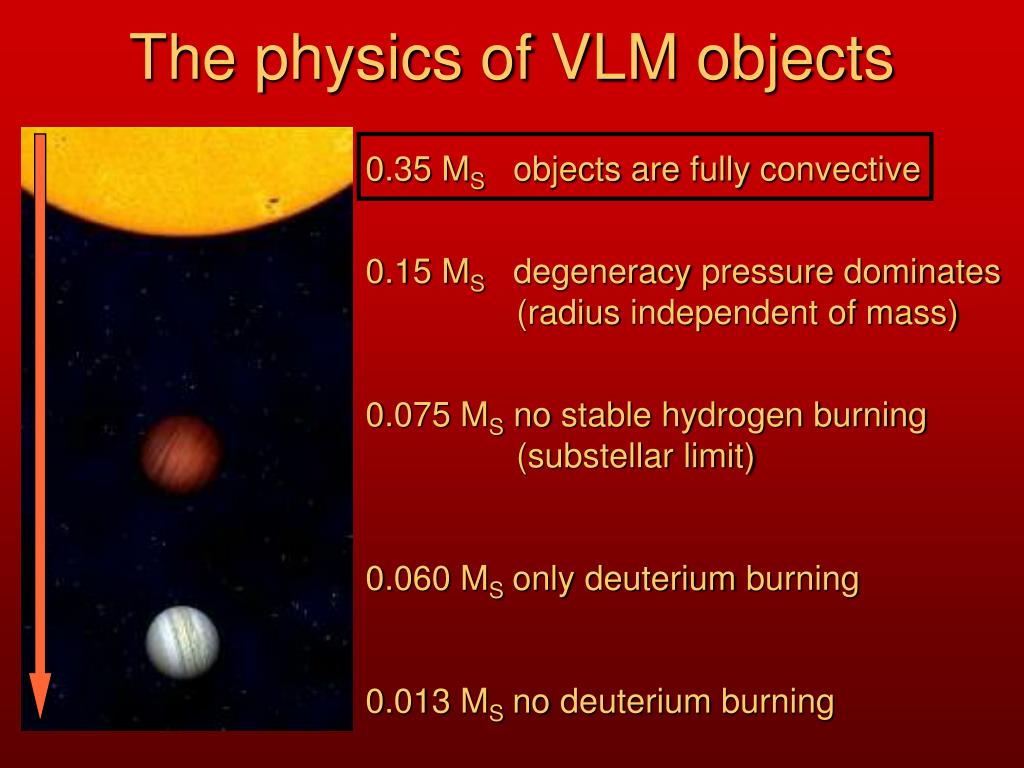 The physics of VLM objects

0.35 $M_S$ objects are fully convective

0.15 $M_S$ degeneracy pressure dominates (radius independent of mass)

0.075 $M_S$ no stable hydrogen burning (substellar limit)

0.060 $M_S$ only deuterium burning

0.013 $M_S$ no deuterium burning